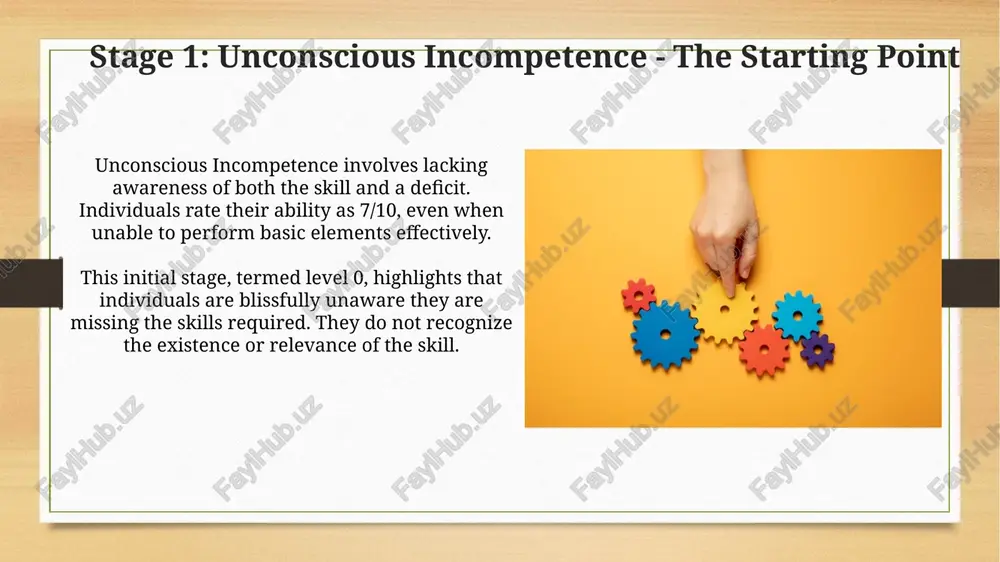 Stage 1: Unconscious Incompetence - The Starting Point

Unconscious Incompetence involves lacking awareness of both the skill and a deficit. Individuals rate their ability as 7/10, even when unable to perform basic elements effectively.

This initial stage, termed level 0, highlights that individuals are blissfully unaware they are missing the skills required. They do not recognize the existence or relevance of the skill.

FaylHub.uz